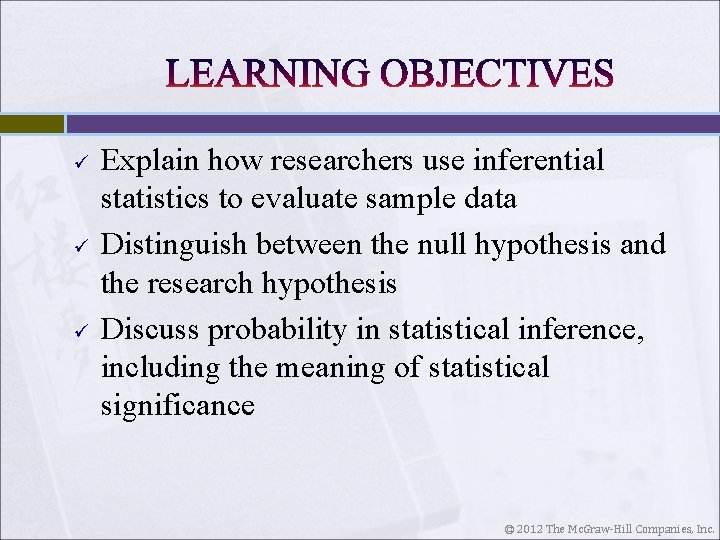 LEARNING OBJECTIVES

✓ Explain how researchers use inferential statistics to evaluate sample data

✓ Distinguish between the null hypothesis and the research hypothesis

✓ Discuss probability in statistical inference, including the meaning of statistical significance

© 2012 The McGraw-Hill Companies, Inc.